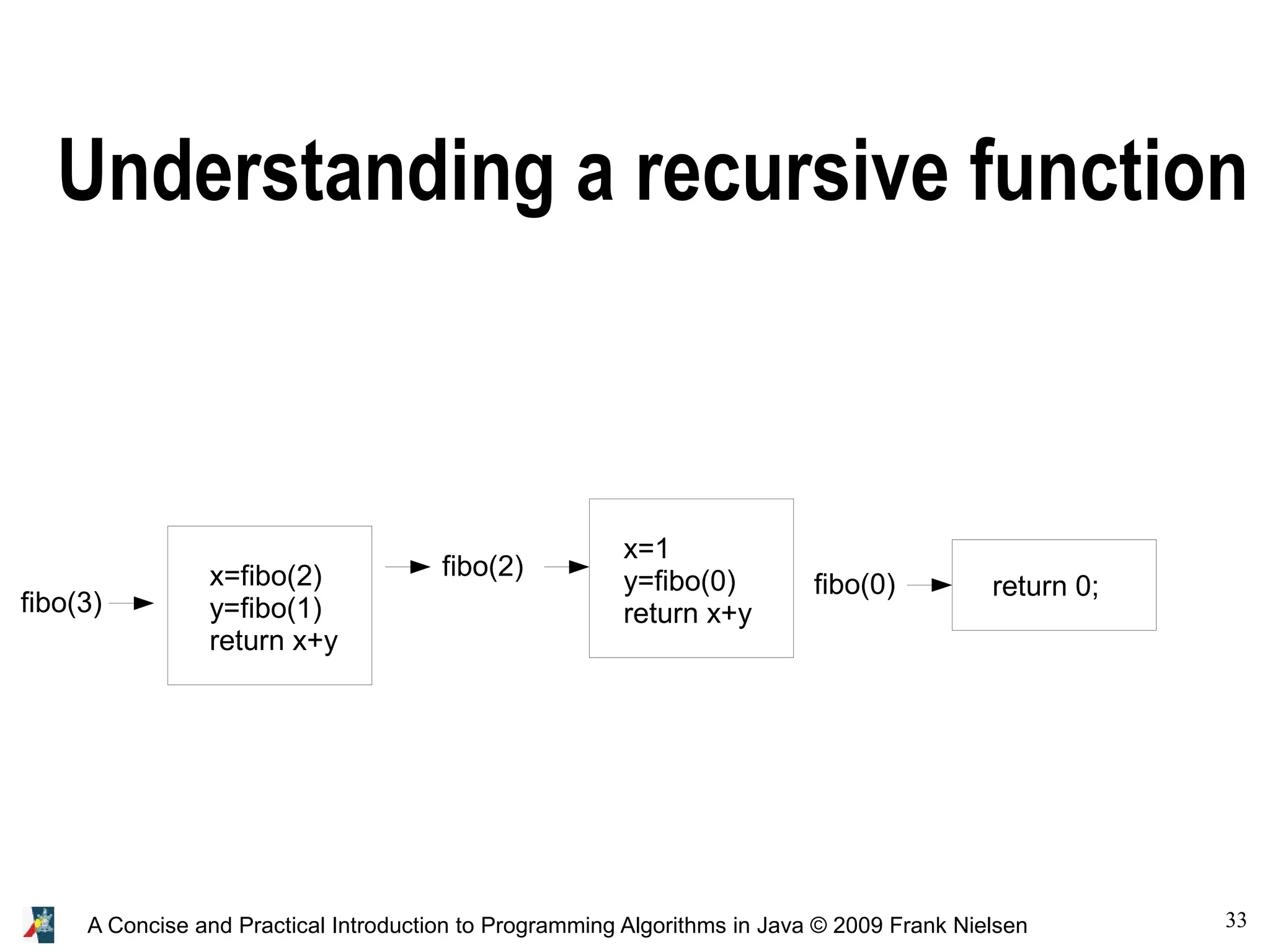 Understanding a recursive function

fibo(3)

x=fibo(2)
y=fibo(1)
return x+y

fibo(2)

x=1
y=fibo(0)
return x+y

fibo(0)

return 0;

A Concise and Practical Introduction to Programming Algorithms in Java © 2009 Frank Nielsen

33